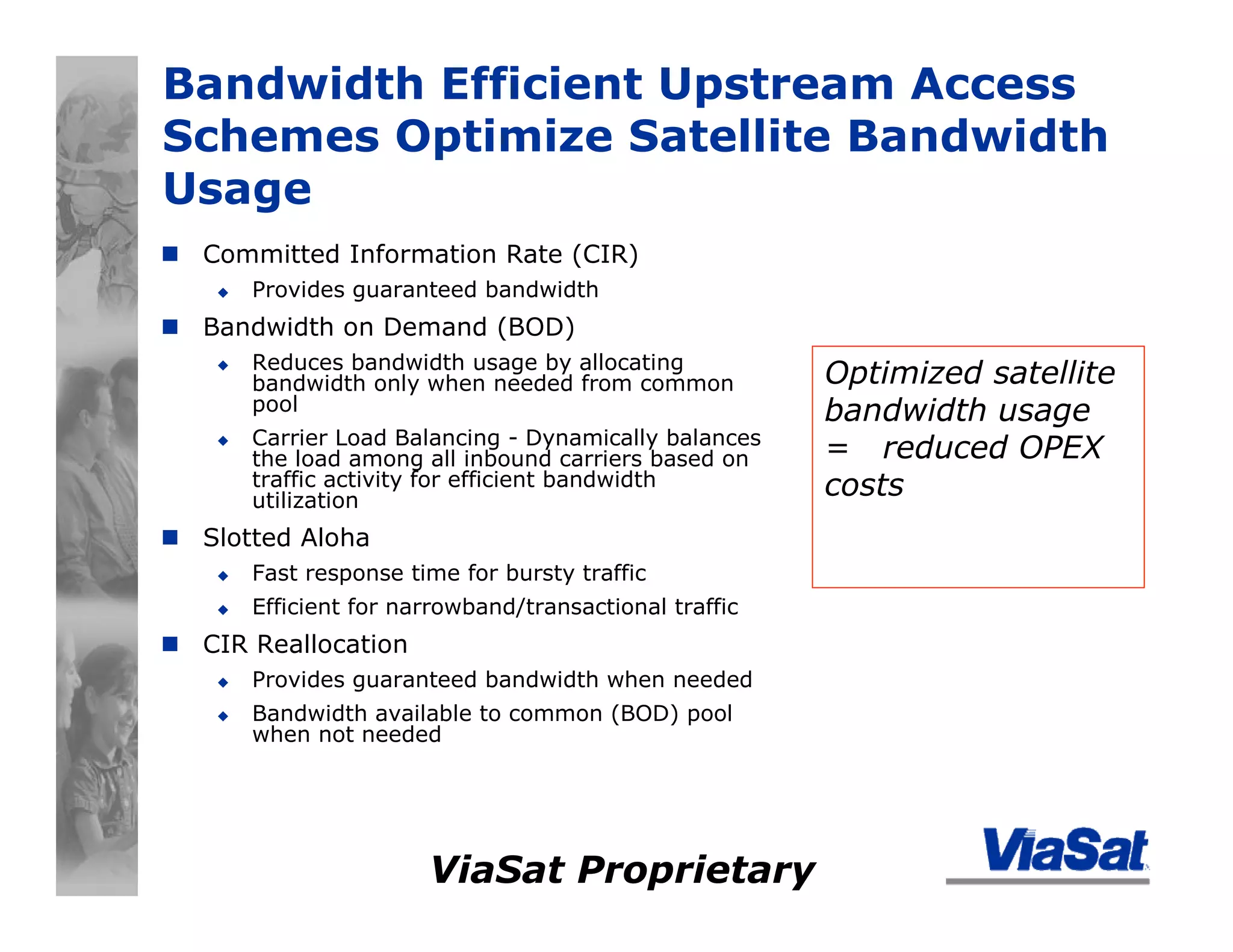 Bandwidth Efficient Upstream Access Schemes Optimize Satellite Bandwidth Usage

■ Committed Information Rate (CIR)
◆ Provides guaranteed bandwidth

■ Bandwidth on Demand (BOD)
◆ Reduces bandwidth usage by allocating bandwidth only when needed from common pool
◆ Carrier Load Balancing - Dynamically balances the load among all inbound carriers based on traffic activity for efficient bandwidth utilization

■ Slotted Aloha
◆ Fast response time for bursty traffic
◆ Efficient for narrowband/transactional traffic

■ CIR Reallocation
◆ Provides guaranteed bandwidth when needed
◆ Bandwidth available to common (BOD) pool when not needed

Optimized satellite bandwidth usage = reduced OPEX costs

ViaSat Proprietary

ViaSat